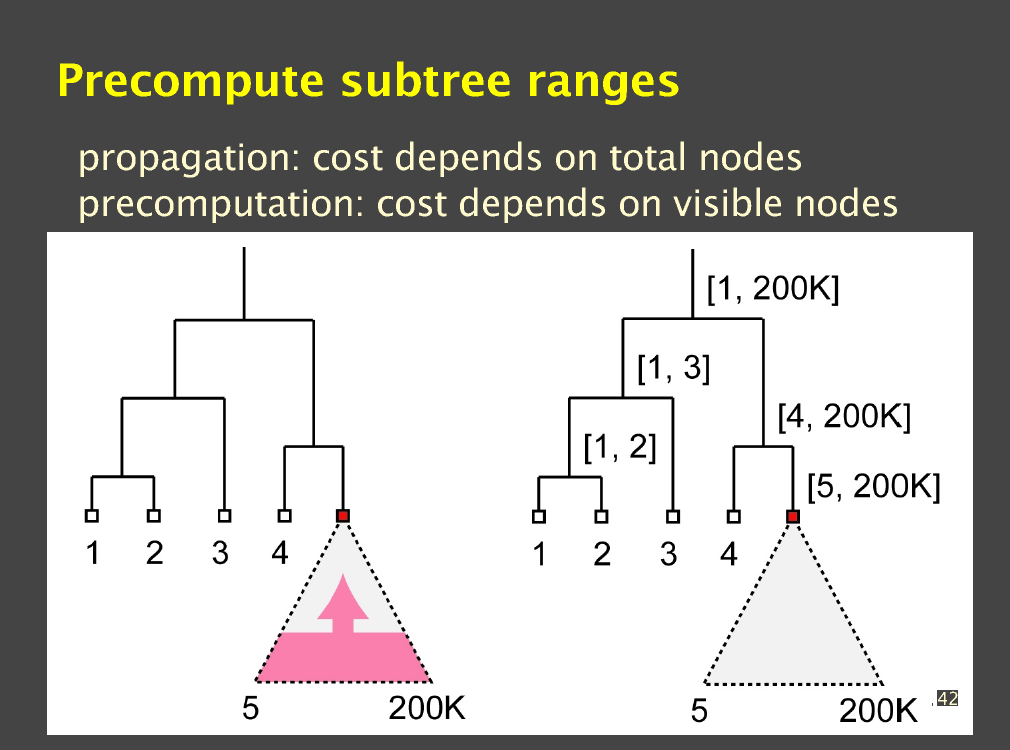 Precompute subtree ranges

propagation: cost depends on total nodes
precomputation: cost depends on visible nodes

1 2 3 4

5 200K

[1, 200K]

[1, 3]

[4, 200K]

[1, 2]

[5, 200K]

1 2 3 4

5 200K

42